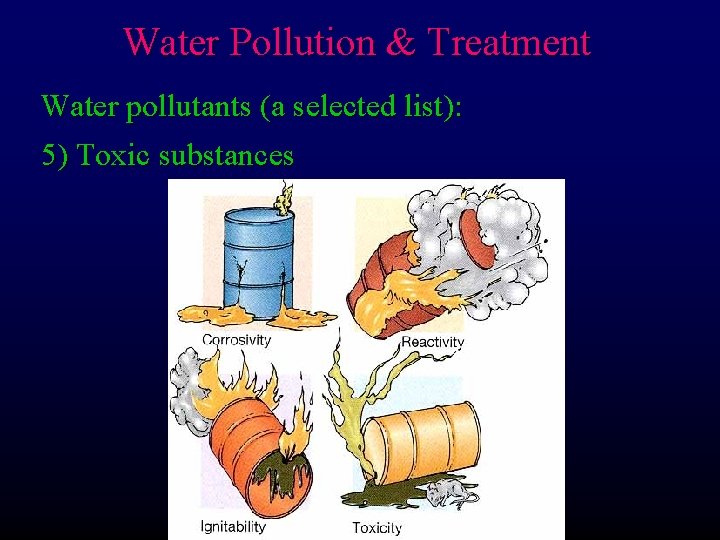 Water Pollution & Treatment

Water pollutants (a selected list):

5) Toxic substances

Corrosivity

Reactivity

Ignitability

Toxicity